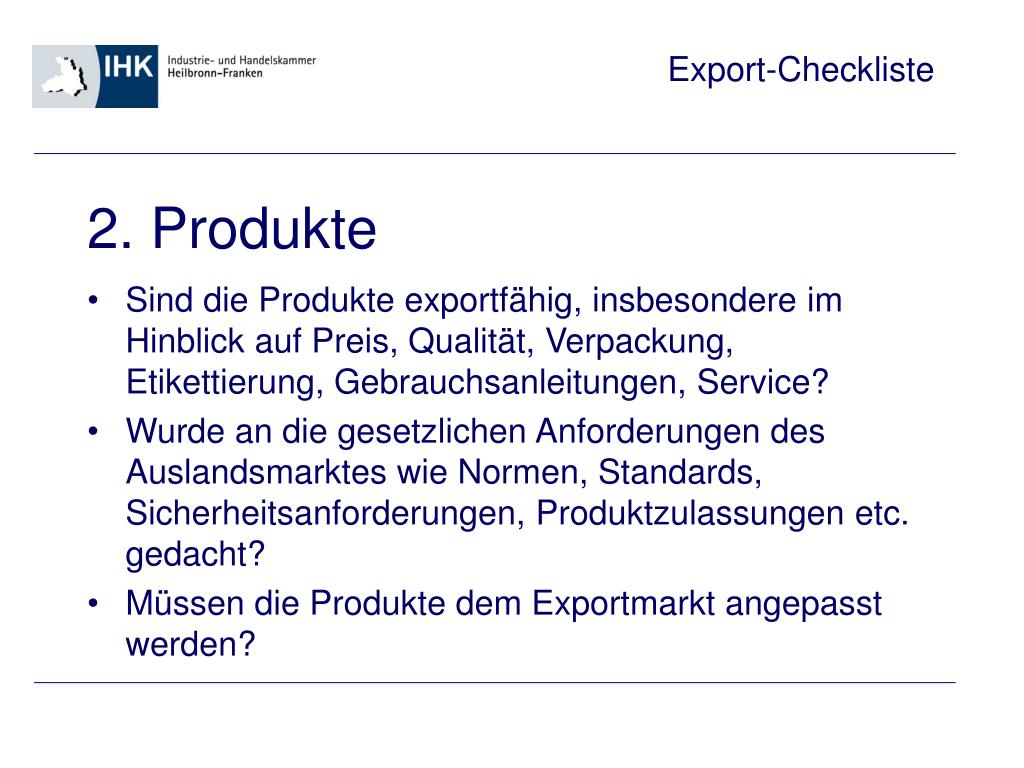 IHK Industrie- und Handelskammer Heilbronn-Franken

Export-Checkliste

2. Produkte

• Sind die Produkte exportfähig, insbesondere im Hinblick auf Preis, Qualität, Verpackung, Etikettierung, Gebrauchsanleitungen, Service?
• Wurde an die gesetzlichen Anforderungen des Auslandsmarktes wie Normen, Standards, Sicherheitsanforderungen, Produktzulassungen etc. gedacht?
• Müssen die Produkte dem Exportmarkt angepasst werden?